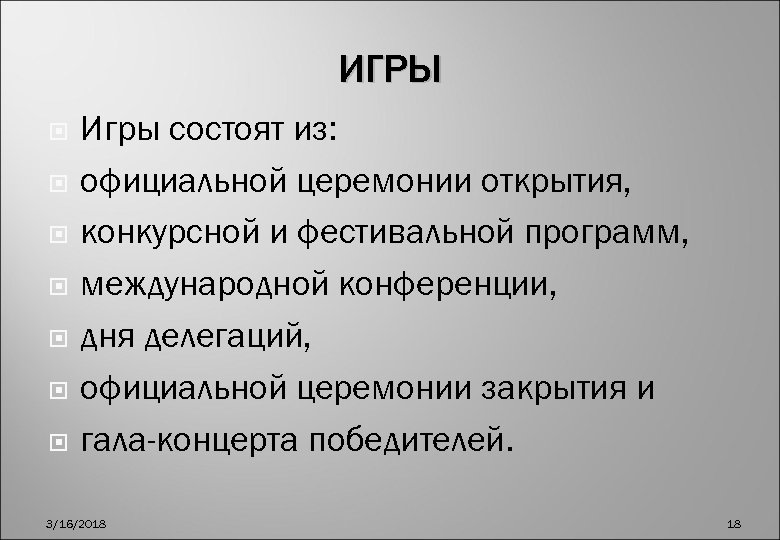 ИГРЫ

Игры состоят из:

официальной церемонии открытия,

конкурсной и фестивальной программ,

международной конференции,

дня делегаций,

официальной церемонии закрытия и

гала-концерта победителей.

3/16/2018

18